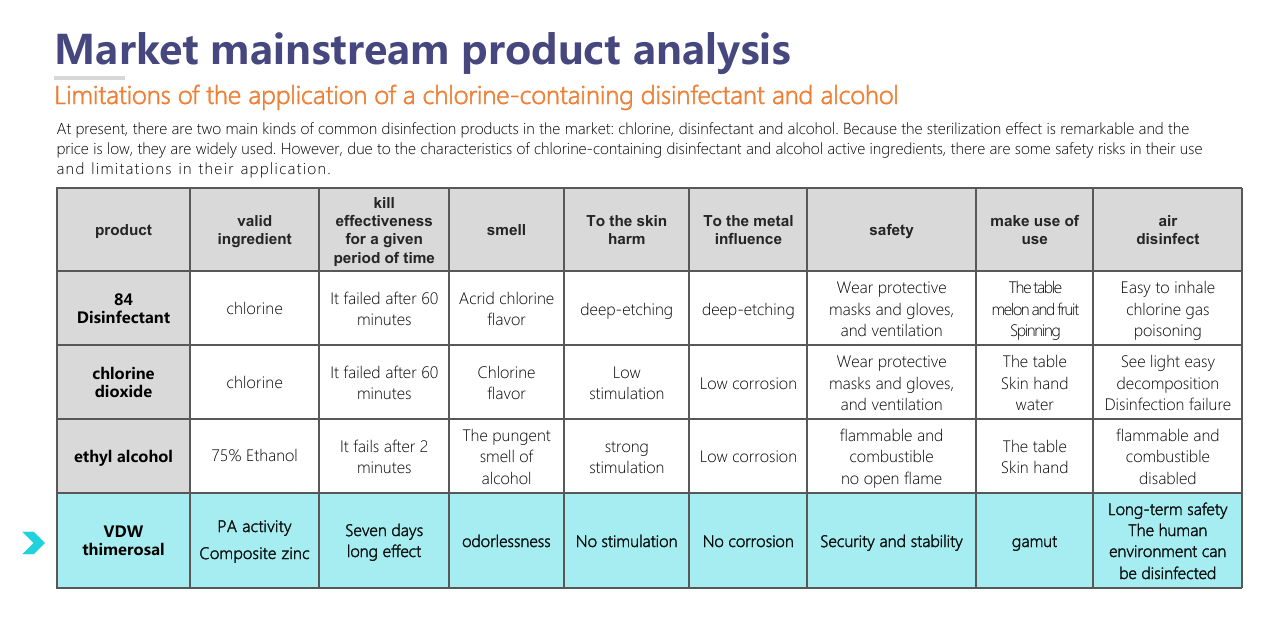 Market mainstream product analysis

Limitations of the application of a chlorine-containing disinfectant and alcohol

At present, there are two main kinds of common disinfection products in the market: chlorine, disinfectant and alcohol. Because the sterilization effect is remarkable and the price is low, they are widely used. However, due to the characteristics of chlorine-containing disinfectant and alcohol active ingredients, there are some safety risks in their use and limitations in their application.

| product | valid ingredient | kill effectiveness for a given period of time | smell | To the skin harm | To the metal influence | safety | make use of use | air disinfect |
|---|---|---|---|---|---|---|---|---|
| 84 Disinfectant | chlorine | It failed after 60 minutes | Acrid chlorine flavor | deep-etching | deep-etching | Wear protective masks and gloves, and ventilation | The table melon and fruit Spinning | Easy to inhale chlorine gas poisoning |
| chlorine dioxide | chlorine | It failed after 60 minutes | Chlorine flavor | Low stimulation | Low corrosion | Wear protective masks and gloves, and ventilation | The table Skin hand water | See light easy decomposition Disinfection failure |
| ethyl alcohol | 75% Ethanol | It fails after 2 minutes | The pungent smell of alcohol | strong stimulation | Low corrosion | flammable and combustible no open flame | The table Skin hand | flammable and combustible disabled |
| VDW thimerosal | PA activity Composite zinc | Seven days long effect | odorlessness | No stimulation | No corrosion | Security and stability | gamut | Long-term safety The human environment can be disinfected |